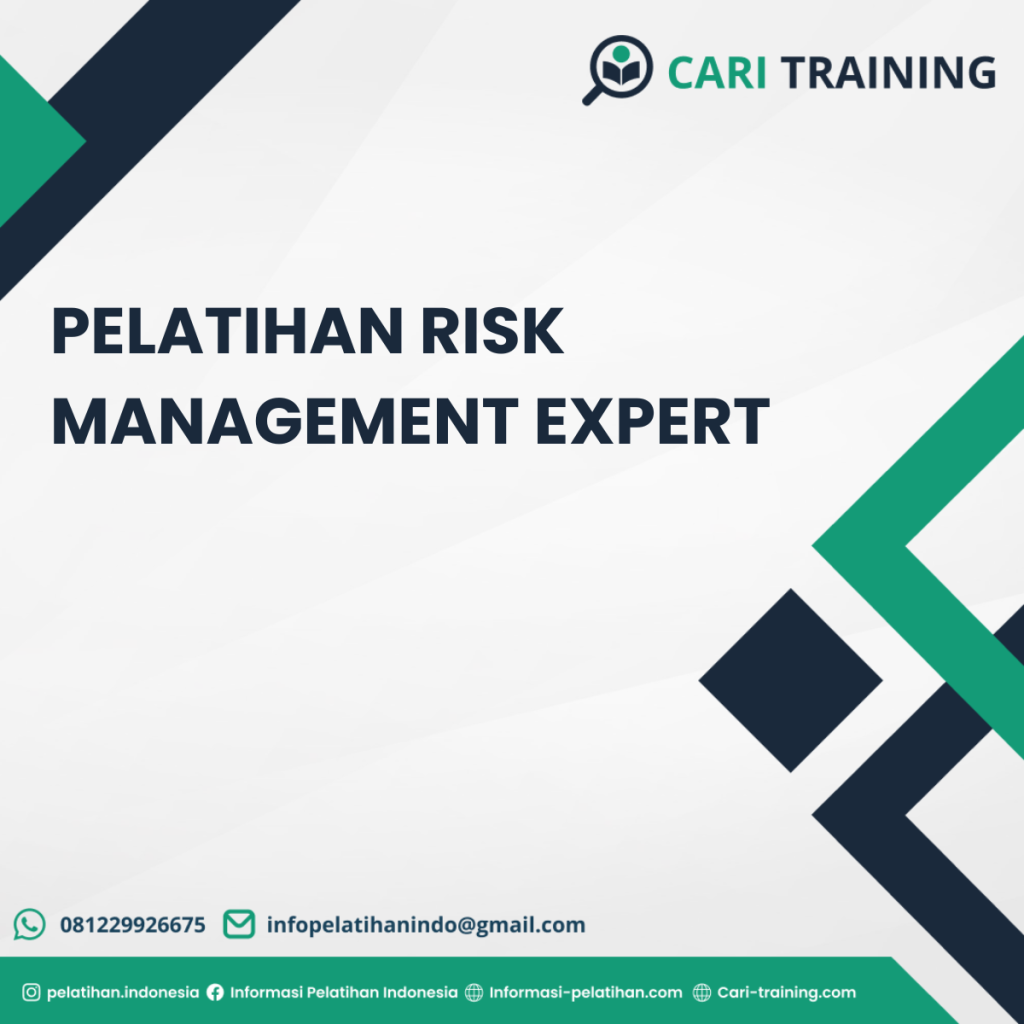 CARI TRAINING

PELATIHAN RISK MANAGEMENT EXPERT

081229926675 infopelatihanindo@gmail.com

pelatihan.indonesia Informasi Pelatihan Indonesia Informasi-pelatihan.com Cari-training.com